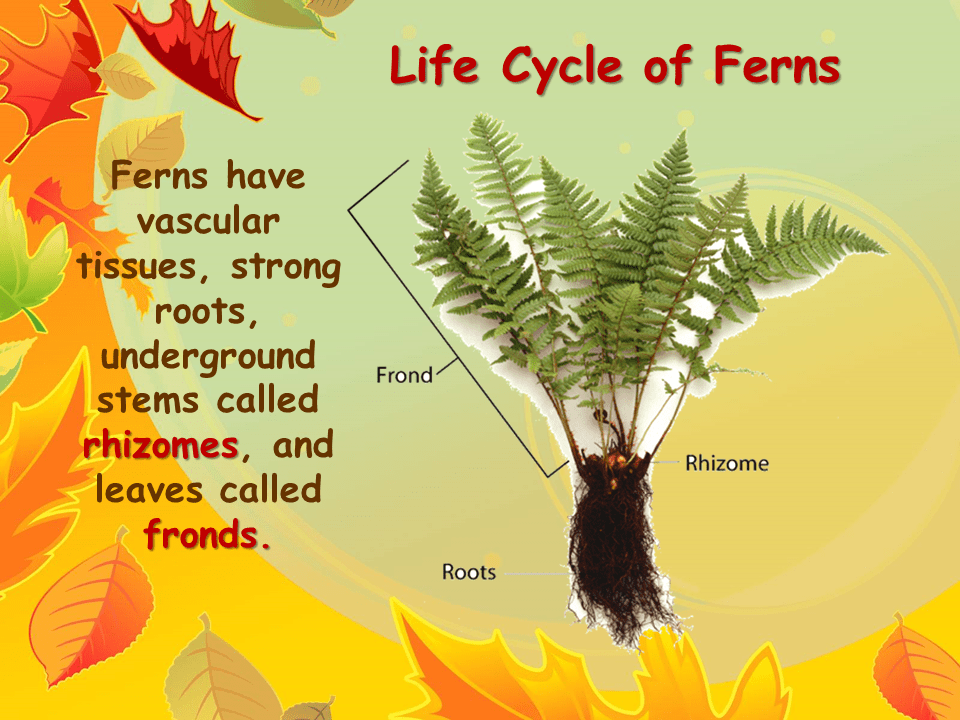 Life Cycle of Ferns

Ferns have vascular tissues, strong roots, underground stems called rhizomes, and leaves called fronds.

Frond

Rhizome

Roots